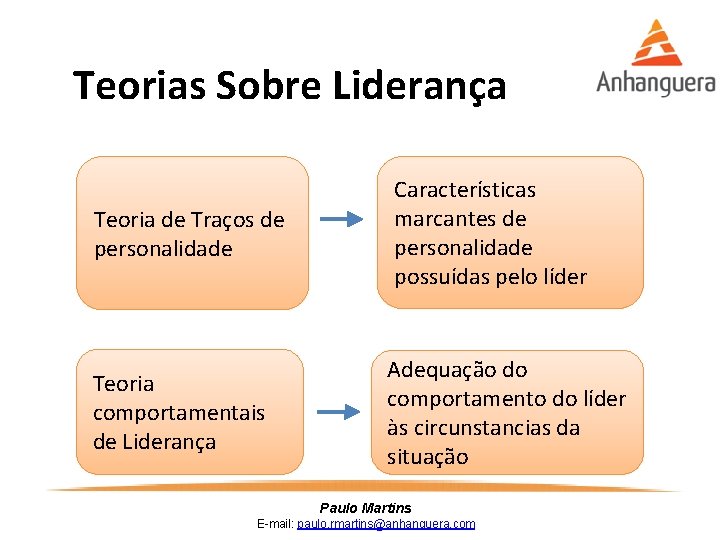 Teorias Sobre Liderança

Anhanguera

Teoria de Traços de personalidade

Características marcantes de personalidade possuídas pelo líder

Teoria comportamentais de Liderança

Adequação do comportamento do líder às circunstancias da situação

Paulo Martins
E-mail: paulo.rmartins@anhanguera.com